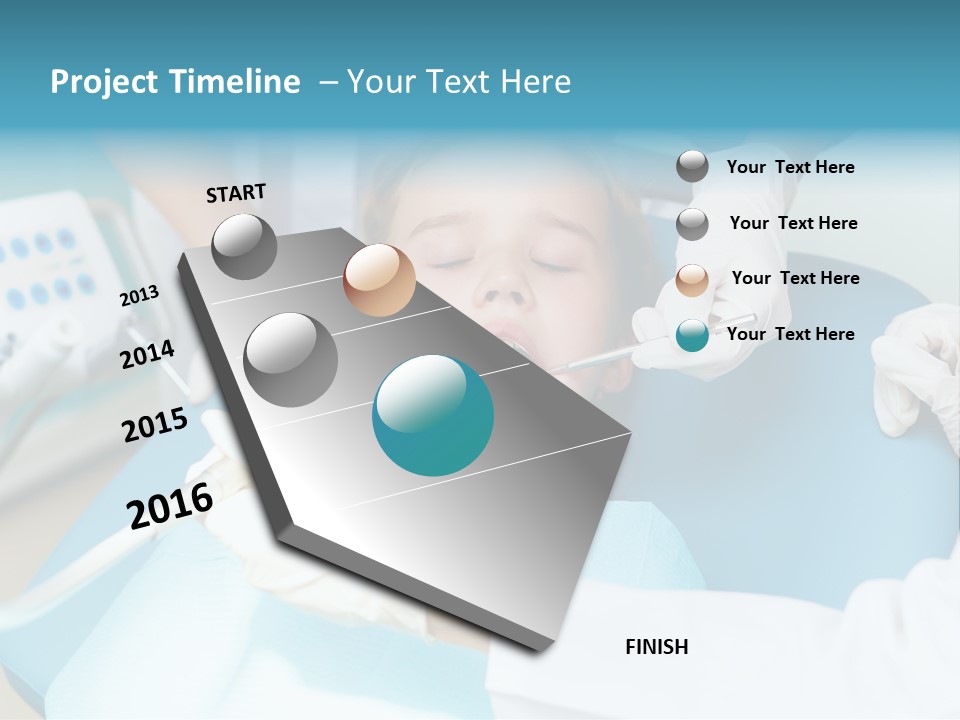 Project Timeline – Your Text Here

START

2013

2014

2015

2016

Your Text Here

Your Text Here

Your Text Here

Your Text Here

FINISH